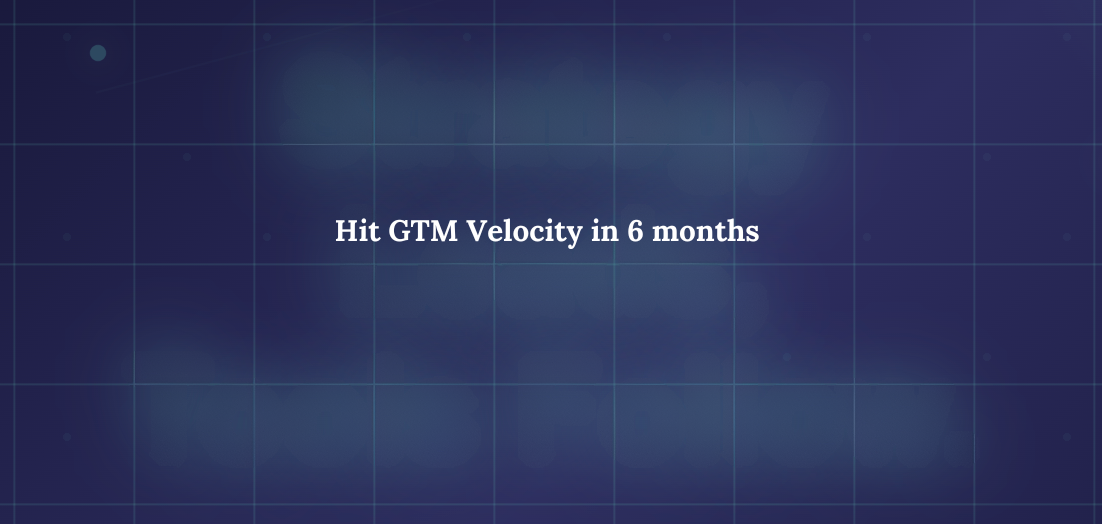 Hit GTM Velocity in 6 months